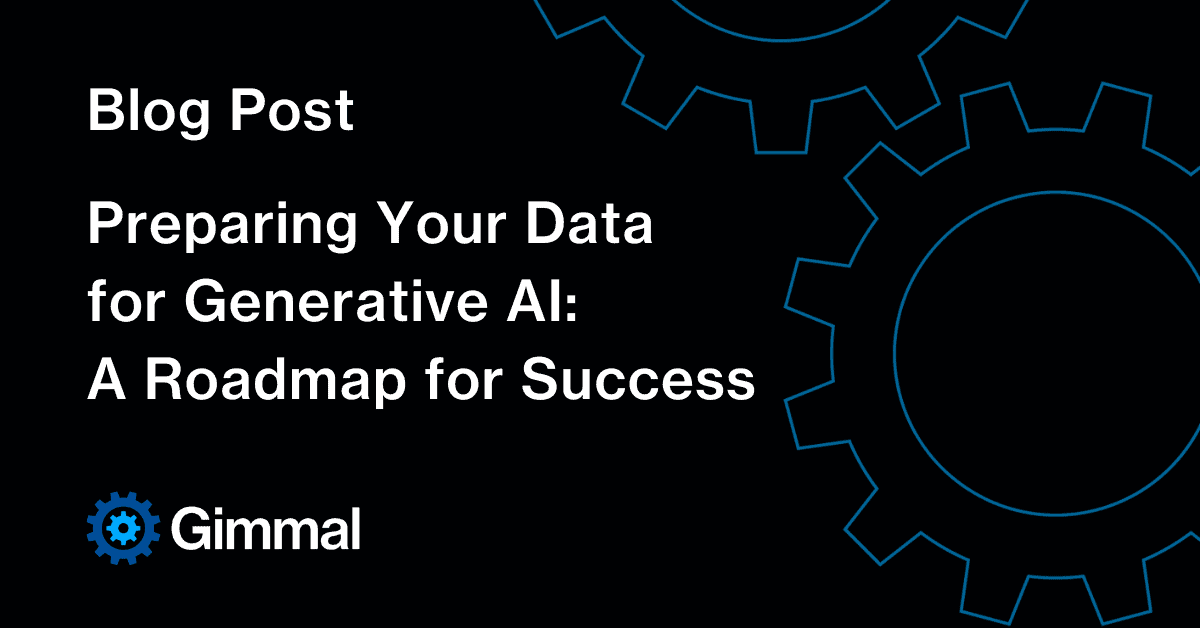 Blog Post

Preparing Your Data for Generative AI: A Roadmap for Success

Gimmal